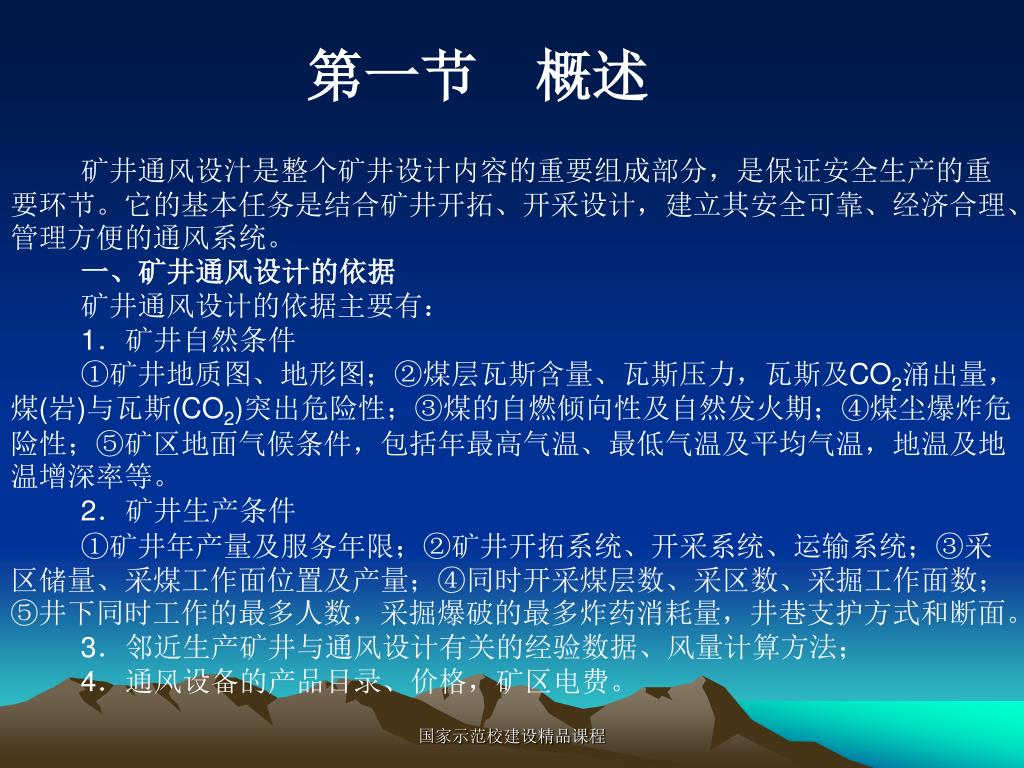 第一节　概述

矿井通风设汁是整个矿井设计内容的重要组成部分，是保证安全生产的重要环节。它的基本任务是结合矿井开拓、开采设计，建立其安全可靠、经济合理、管理方便的通风系统。

一、矿井通风设计的依据

矿井通风设计的依据主要有：

1．矿井自然条件

①矿井地质图、地形图；②煤层瓦斯含量、瓦斯压力，瓦斯及$CO_2$涌出量，煤(岩)与瓦斯($CO_2$)突出危险性；③煤的自燃倾向性及自然发火期；④煤尘爆炸危险性；⑤矿区地面气候条件，包括年最高气温、最低气温及平均气温，地温及地温增深率等。

2．矿井生产条件

①矿井年产量及服务年限；②矿井开拓系统、开采系统、运输系统；③采区储量、采煤工作面位置及产量；④同时开采煤层数、采区数、采掘工作面数；⑤井下同时工作的最多人数，采掘爆破的最多炸药消耗量，井巷支护方式和断面。

3．邻近生产矿井与通风设计有关的经验数据、风量计算方法；

4．通风设备的产品目录、价格，矿区电费。

国家示范校建设精品课程